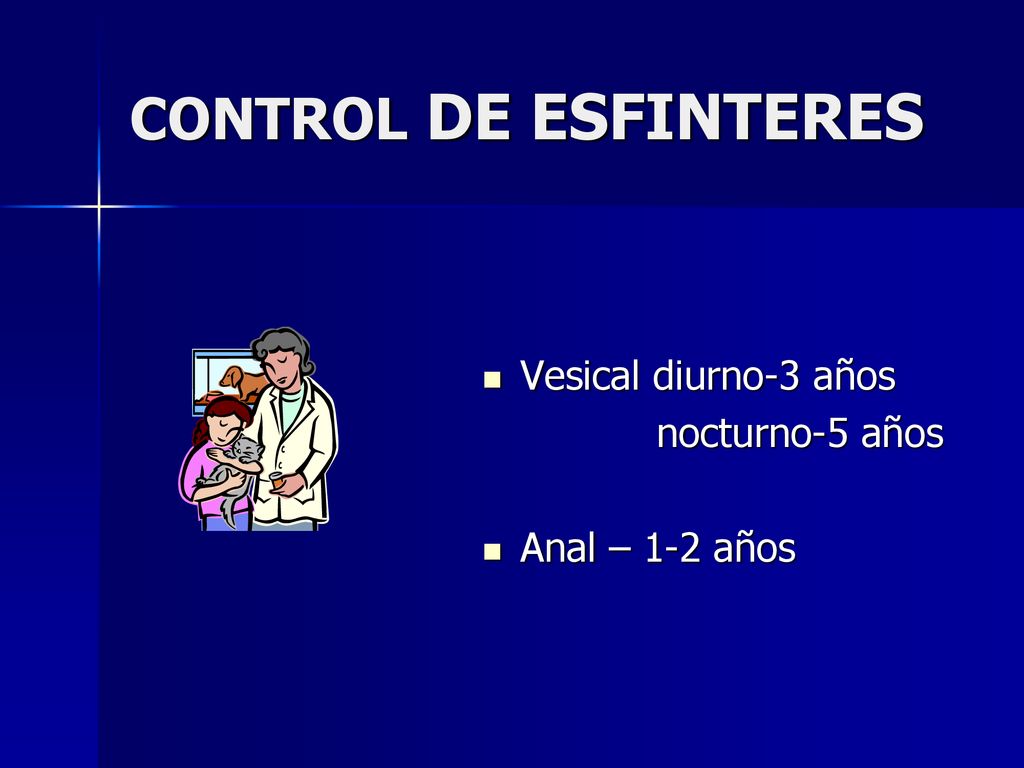 CONTROL DE ESFINTERES

Vesical diurno-3 años
nocturno-5 años

Anal – 1-2 años